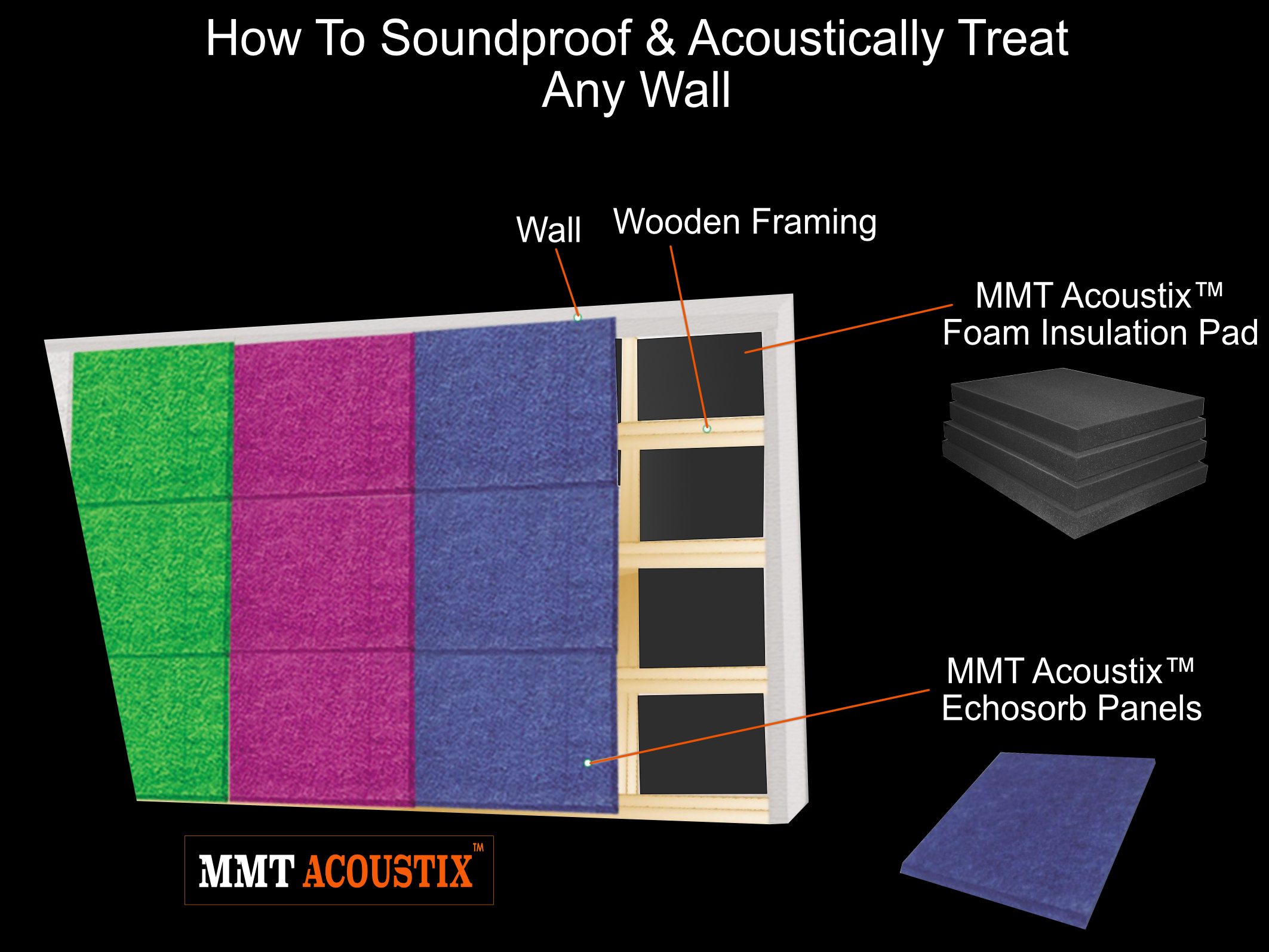 How To Soundproof & Acoustically Treat Any Wall

Wall

Wooden Framing

MMT Acoustix™
Foam Insulation Pad

MMT Acoustix™
Echosorb Panels

MMT ACOUSTIX™